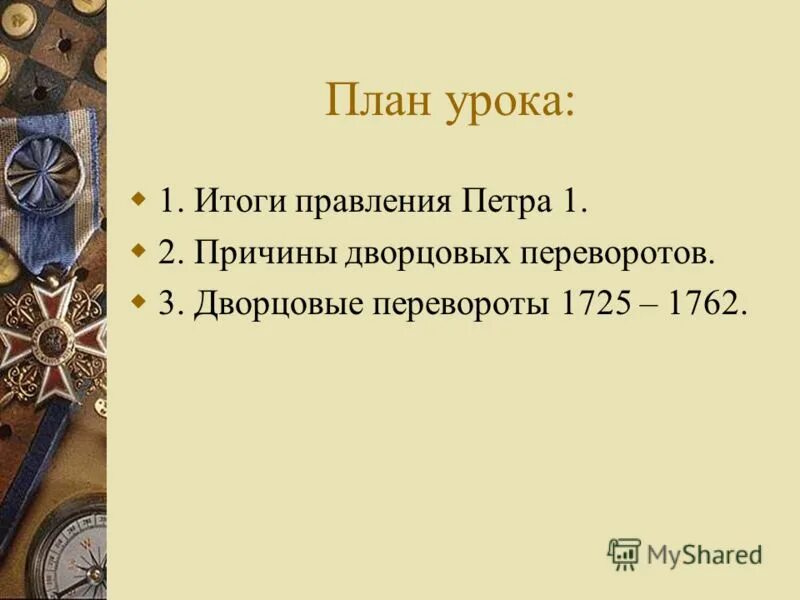 План урока:

1. Итоги правления Петра 1.
2. Причины дворцовых переворотов.
3. Дворцовые перевороты 1725 – 1762.

MyShared